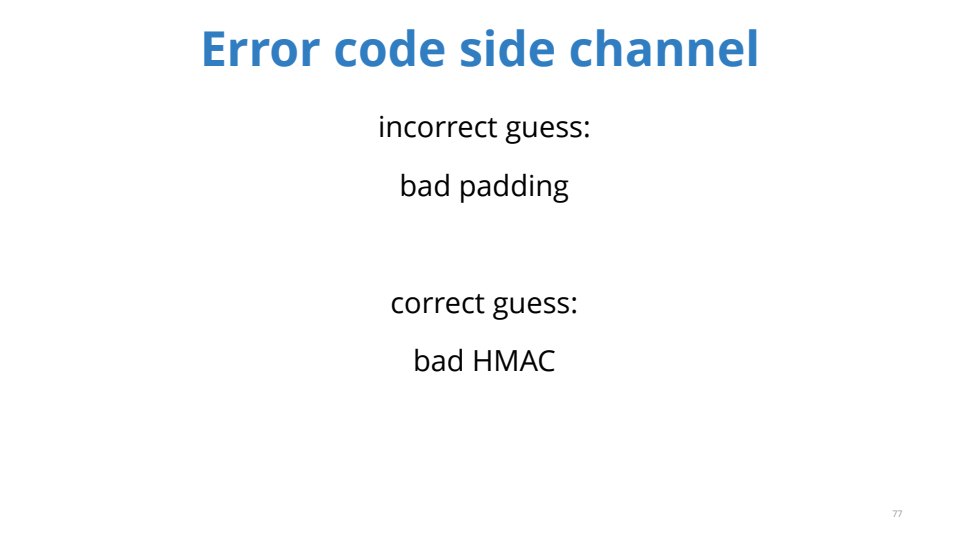 Error code side channel

incorrect guess:

bad padding

correct guess:

bad HMAC

77